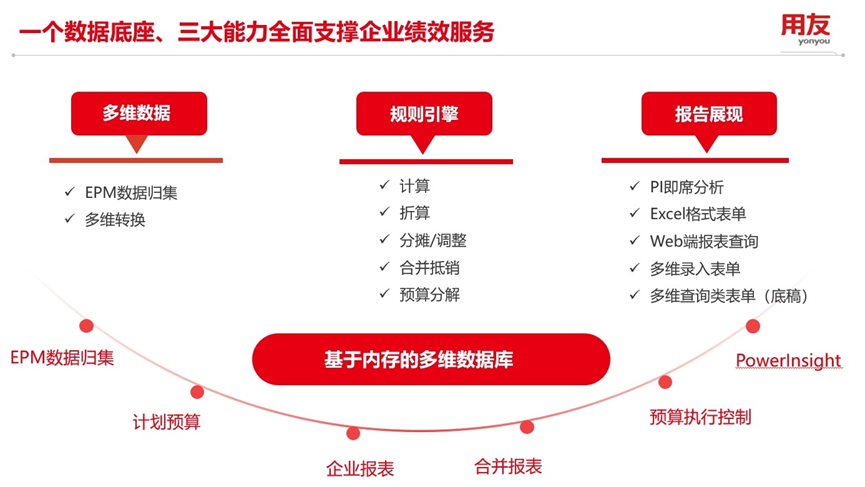 一个数据底座、三大能力全面支撑企业绩效服务

用友
yonyou

多维数据

✓ EPM数据归集
✓ 多维转换

规则引擎

✓ 计算
✓ 折算
✓ 分摊/调整
✓ 合并抵销
✓ 预算分解

报告展现

✓ PI即席分析
✓ Excel格式表单
✓ Web端报表查询
✓ 多维录入表单
✓ 多维查询类表单（底稿）

基于内存的多维数据库

EPM数据归集

计划预算

企业报表

合并报表

预算执行控制

PowerInsight